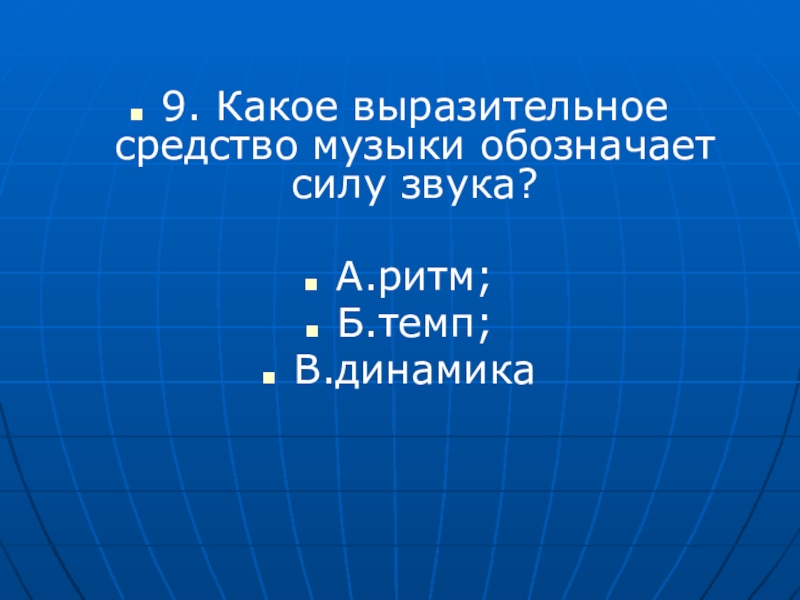 9. Какое выразительное средство музыки обозначает силу звука?

А.ритм;

Б.темп;

В.динамика